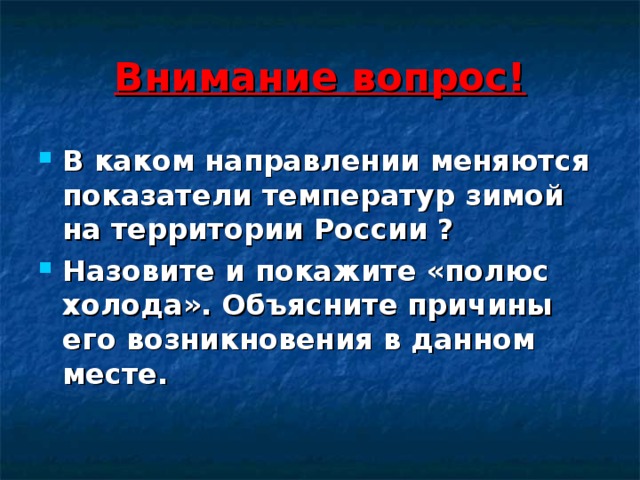 Внимание вопрос!

В каком направлении меняются показатели температур зимой на территории России ?

Назовите и покажите «полюс холода». Объясните причины его возникновения в данном месте.